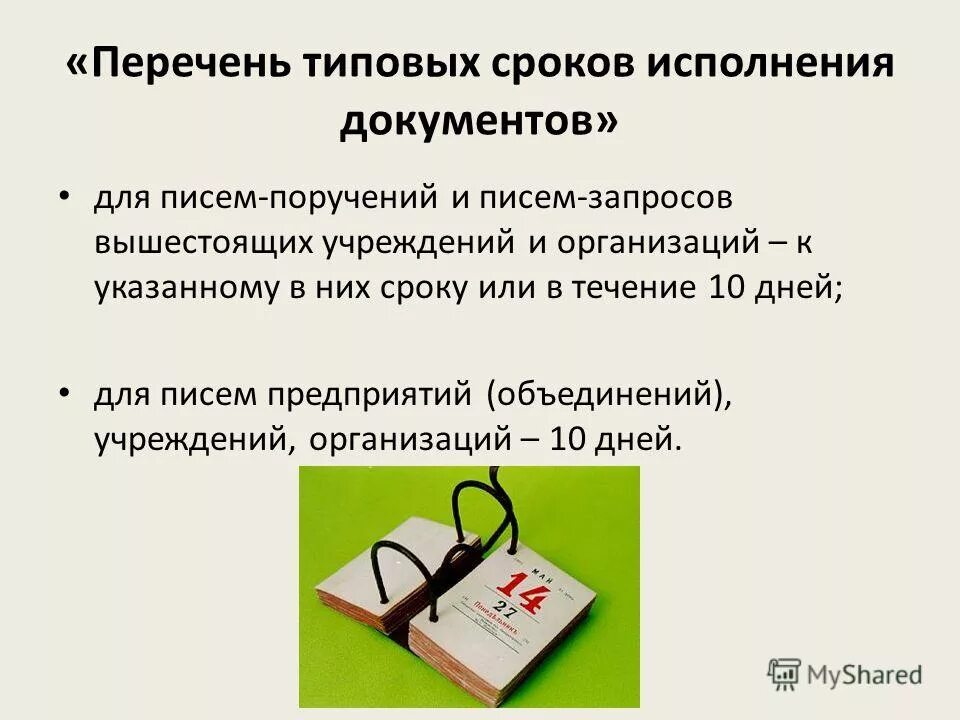 «Перечень типовых сроков исполнения документов»

• для писем-поручений и писем-запросов вышестоящих учреждений и организаций – к указанному в них сроку или в течение 10 дней;

• для писем предприятий (объединений), учреждений, организаций – 10 дней.

МАЙ
14
27
Понедельник

MyShared